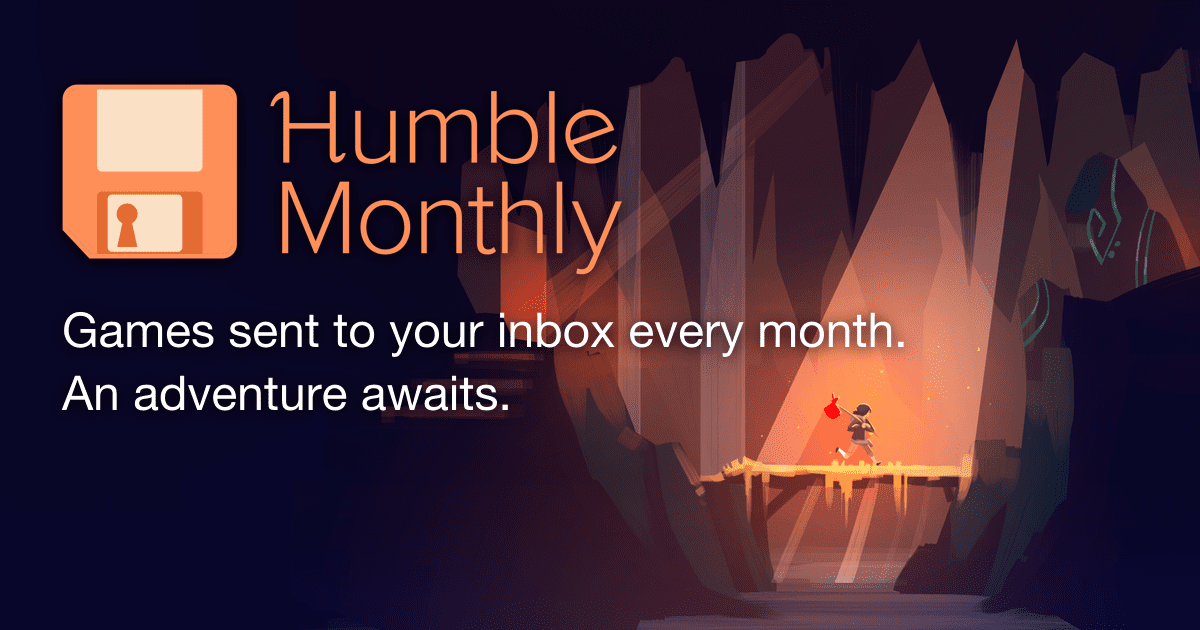 Humble Monthly

Games sent to your inbox every month.
An adventure awaits.